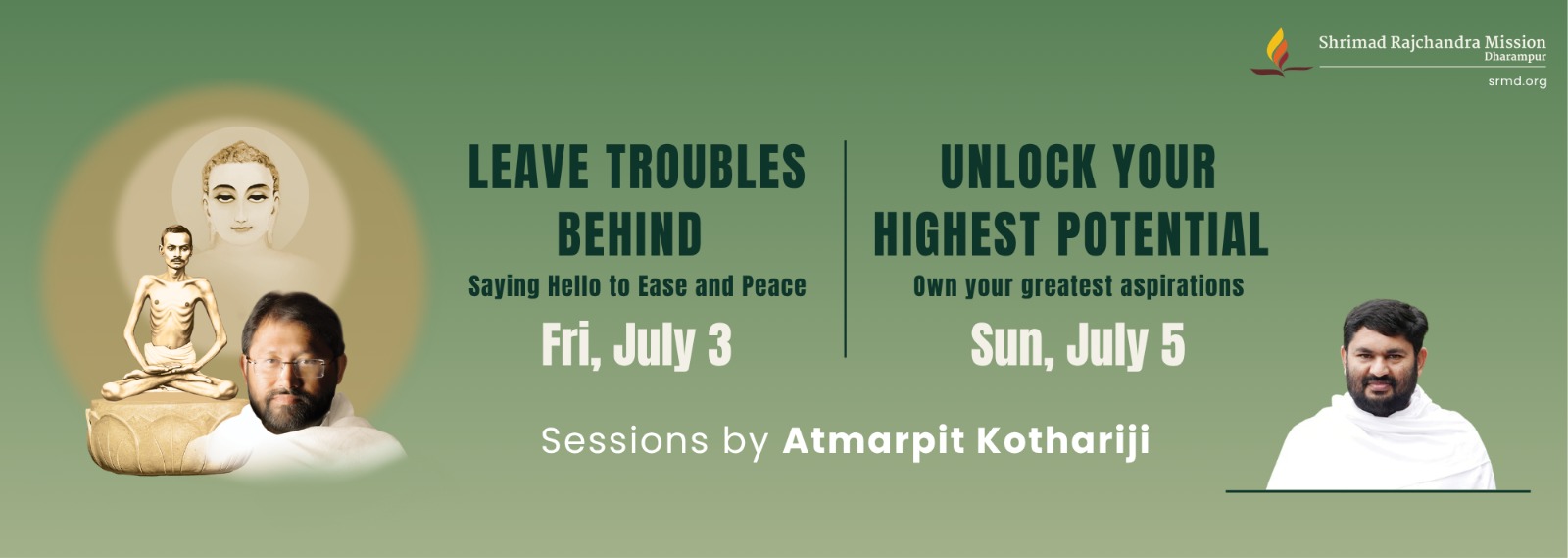 Shrimad Rajchandra Mission
Dharampur
srmd.org

LEAVE TROUBLES BEHIND
Saying Hello to Ease and Peace
Fri, July 3

UNLOCK YOUR HIGHEST POTENTIAL
Own your greatest aspirations
Sun, July 5

Sessions by Atmarpit Kothariji